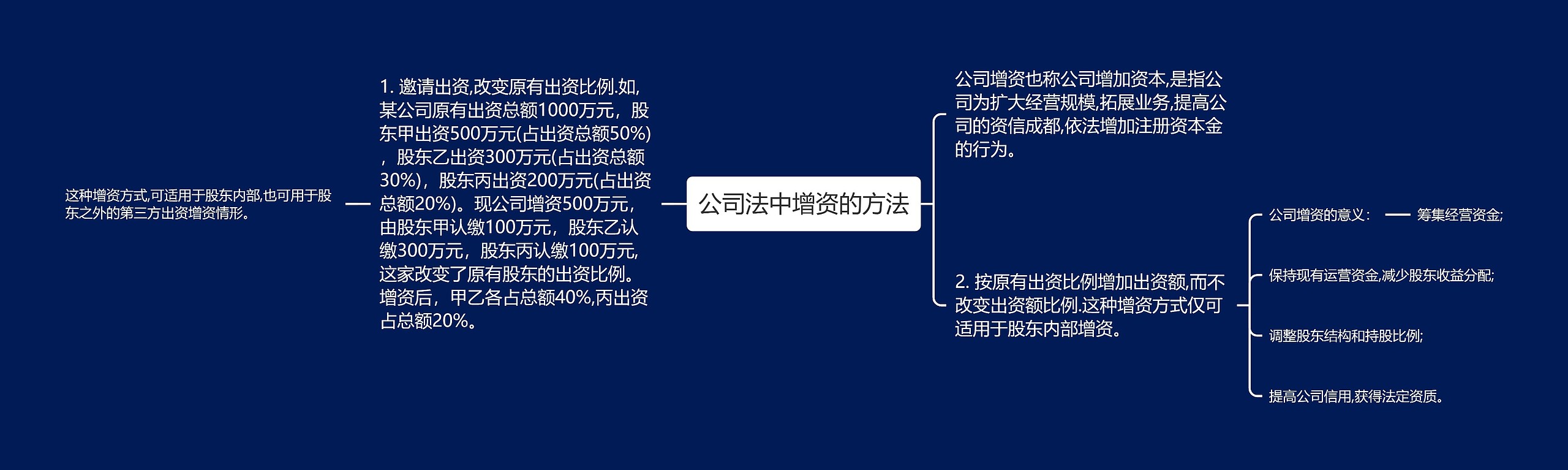 公司法中增资的方法

1. 邀请出资,改变原有出资比例.如,某公司原有出资总额1000万元，股东甲出资500万元(占出资总额50%)，股东乙出资300万元(占出资总额30%)，股东丙出资200万元(占出资总额20%)。现公司增资500万元，由股东甲认缴100万元，股东乙认缴300万元，股东丙认缴100万元,这家改变了原有股东的出资比例。增资后，甲乙各占总额40%,丙出资占总额20%。

这种增资方式,可适用于股东内部,也可用于股东之外的第三方出资增资情形。

公司增资也称公司增加资本,是指公司为扩大经营规模,拓展业务,提高公司的资信成都,依法增加注册资本金的行为。

2. 按原有出资比例增加出资额,而不改变出资额比例.这种增资方式仅可适用于股东内部增资。

公司增资的意义：

筹集经营资金;

保持现有运营资金,减少股东收益分配;

调整股东结构和持股比例;

提高公司信用,获得法定资质。